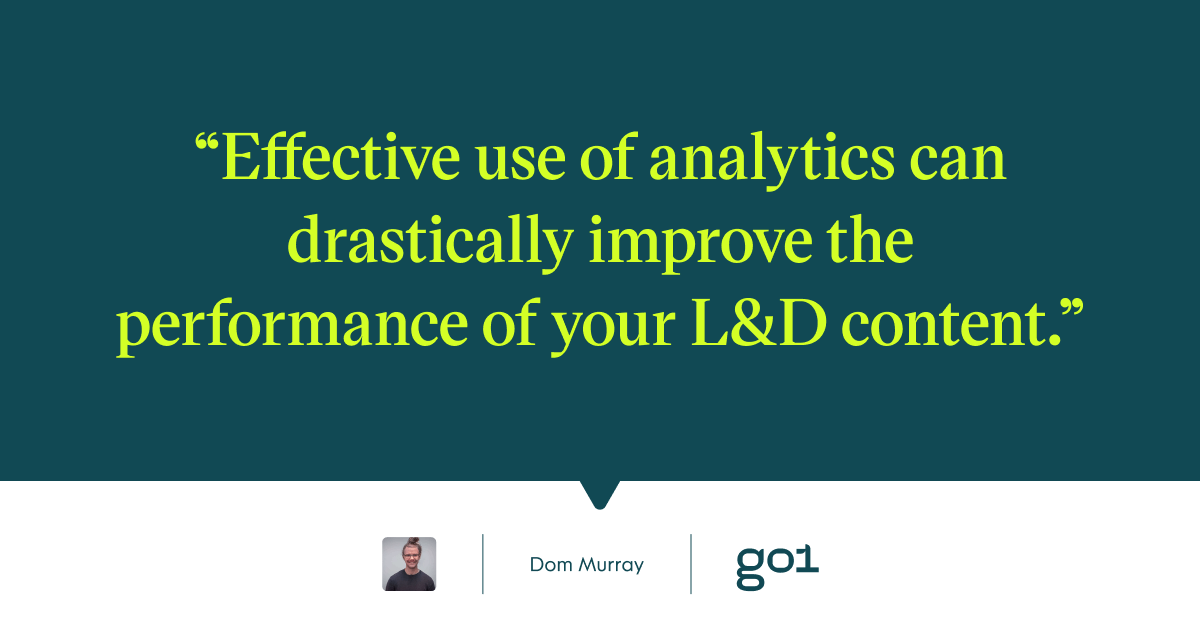 “Effective use of analytics can drastically improve the performance of your L&D content.”

Dom Murray

go1